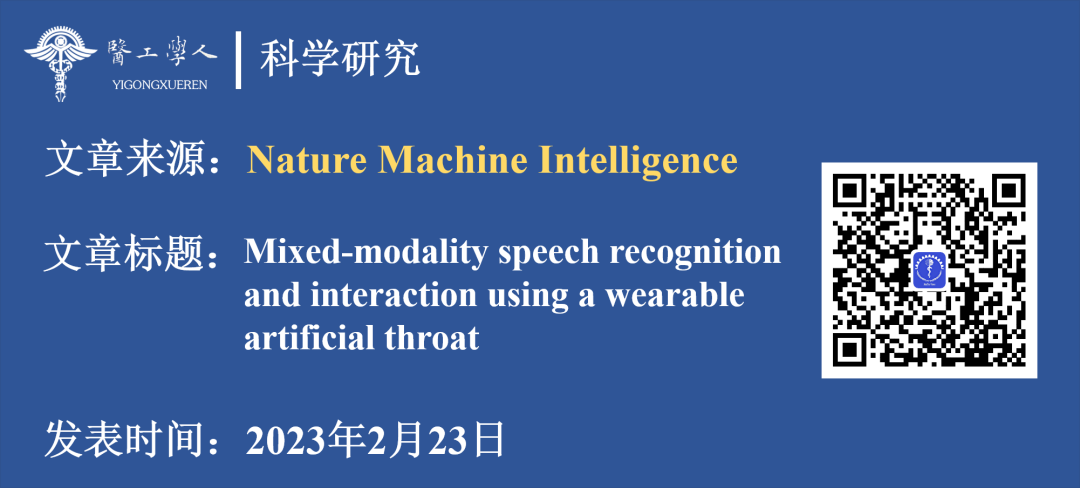 醫工學人
YIGONGXUEREN
科学研究

文章来源：Nature Machine Intelligence

文章标题：Mixed-modality speech recognition and interaction using a wearable artificial throat

发表时间：2023年2月23日